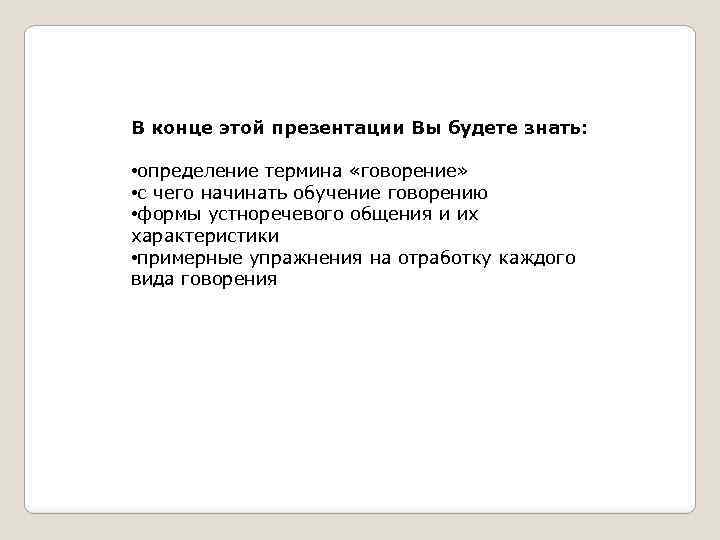 В конце этой презентации Вы будете знать:

•определение термина «говорение»
•с чего начинать обучение говорению
•формы устноречевого общения и их характеристики
•примерные упражнения на отработку каждого вида говорения